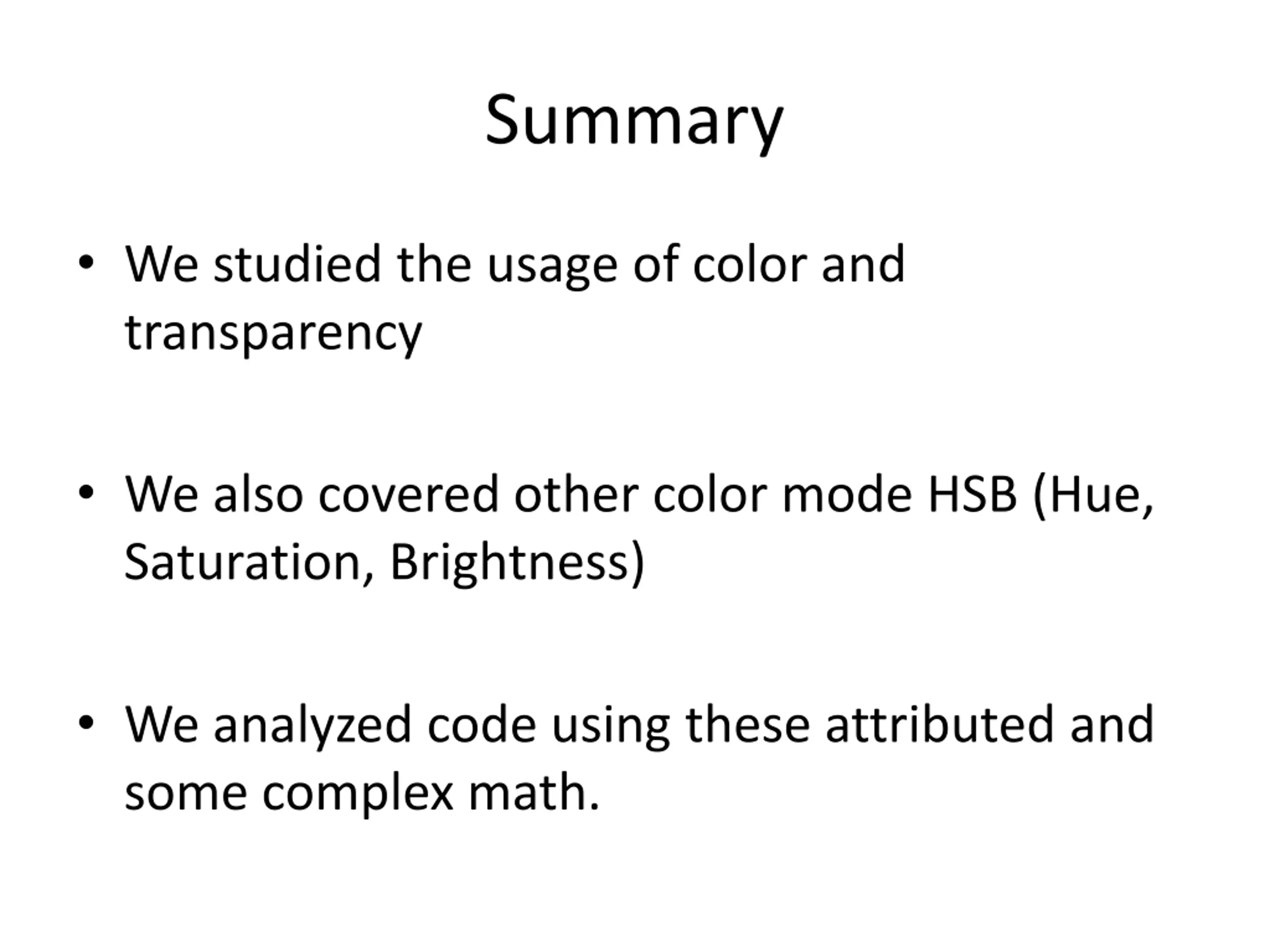 Summary

• We studied the usage of color and transparency

• We also covered other color mode HSB (Hue, Saturation, Brightness)

• We analyzed code using these attributed and some complex math.